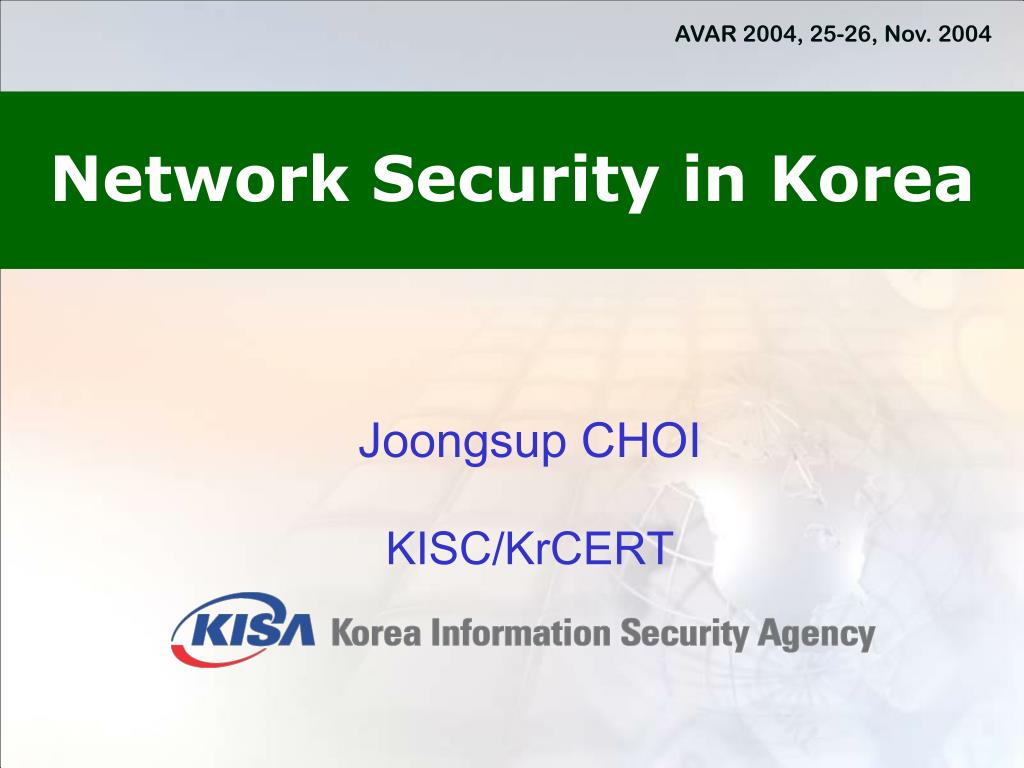 AVAR 2004, 25-26, Nov. 2004

Network Security in Korea

Joongsup CHOI

KISC/KrCERT

KISA Korea Information Security Agency